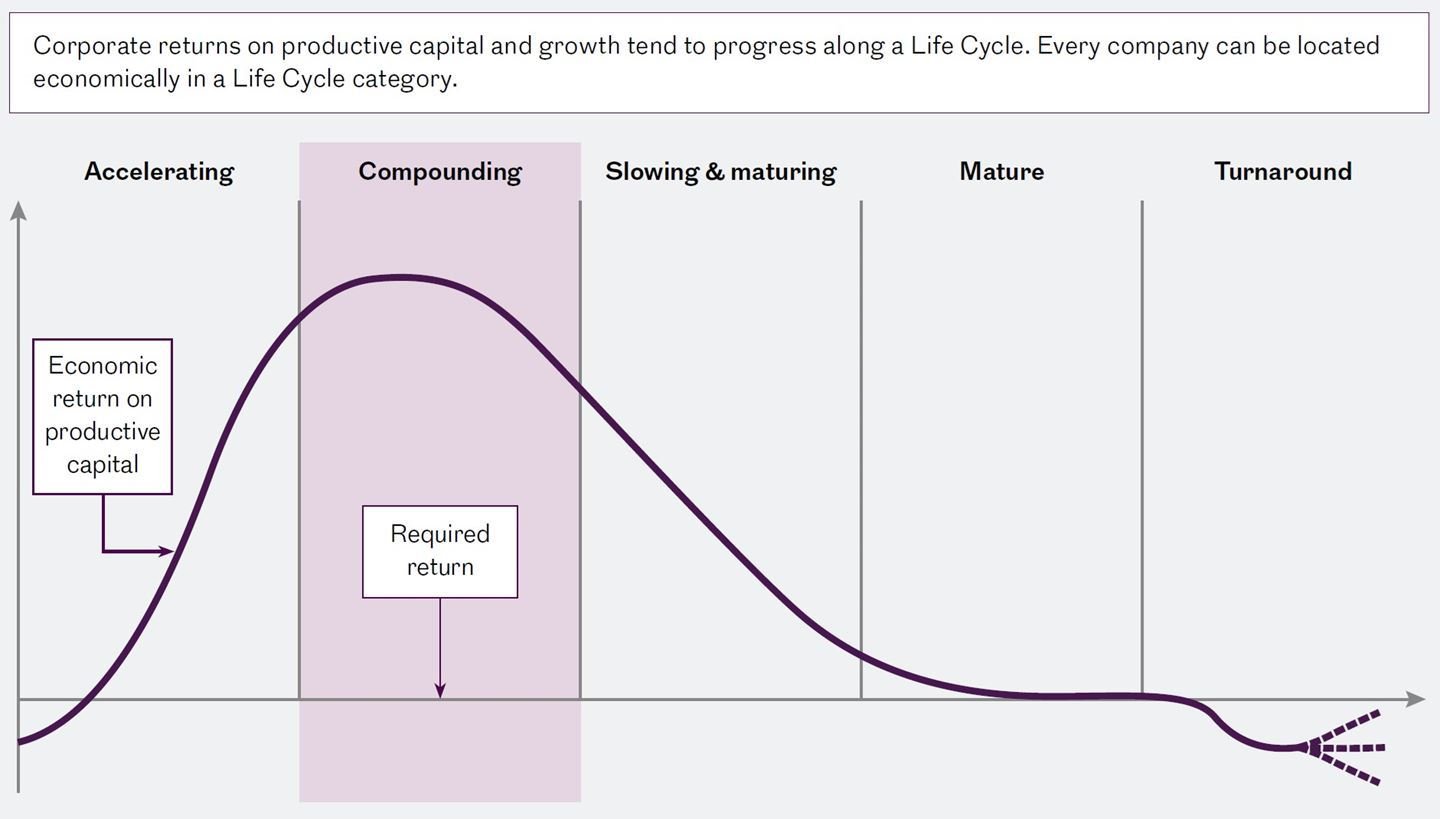 Corporate returns on productive capital and growth tend to progress along a Life Cycle. Every company can be located economically in a Life Cycle category.

Accelerating

Compounding

Slowing & maturing

Mature

Turnaround

Economic return on productive capital

Required return